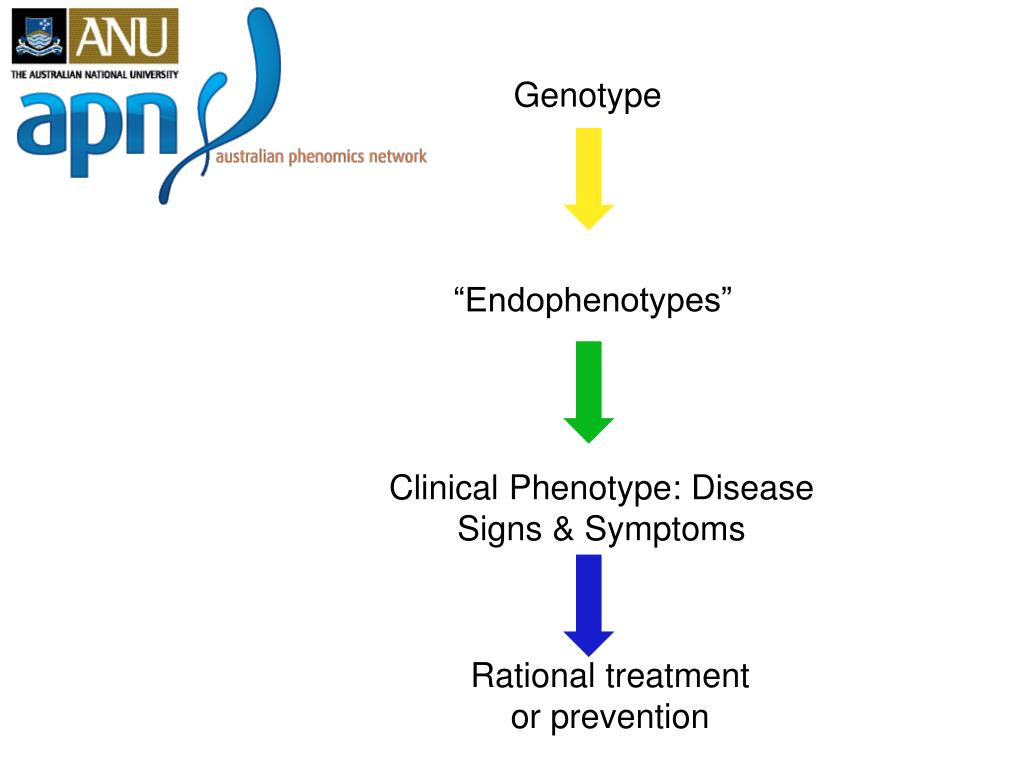 ANU
THE AUSTRALIAN NATIONAL UNIVERSITY

apn
australian phenomics network

Genotype

“Endophenotypes”

Clinical Phenotype: Disease Signs & Symptoms

Rational treatment or prevention